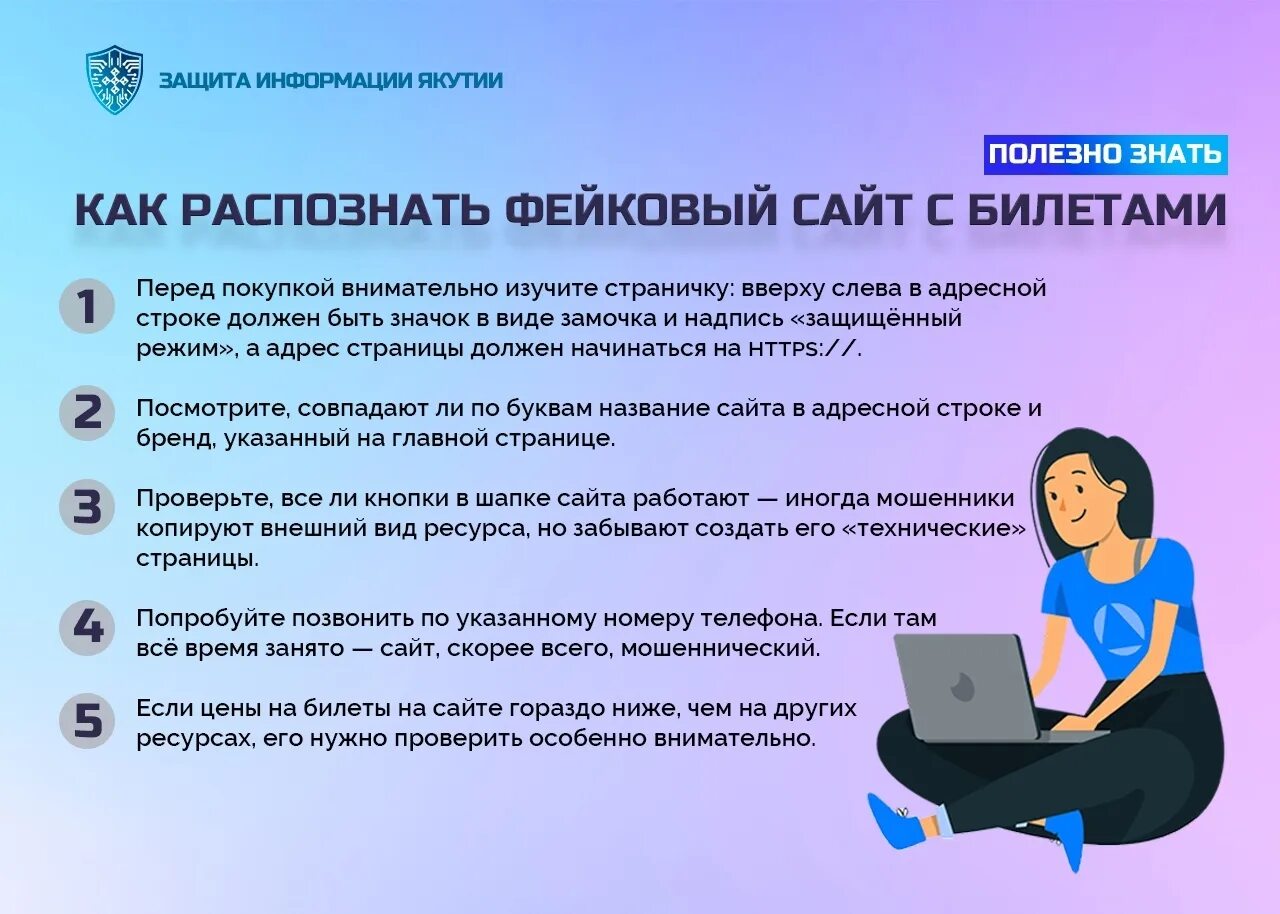 ЗАЩИТА ИНФОРМАЦИИ ЯКУТИИ

ПОЛЕЗНО ЗНАТЬ

КАК РАСПОЗНАТЬ ФЕЙКОВЫЙ САЙТ С БИЛЕТАМИ

1 Перед покупкой внимательно изучите страничку: вверху слева в адресной строке должен быть значок в виде замочка и надпись «защищённый режим», а адрес страницы должен начинаться на HTTPS://.

2 Посмотрите, совпадают ли по буквам название сайта в адресной строке и бренд, указанный на главной странице.

3 Проверьте, все ли кнопки в шапке сайта работают — иногда мошенники копируют внешний вид ресурса, но забывают создать его «технические» страницы.

4 Попробуйте позвонить по указанному номеру телефона. Если там всё время занято — сайт, скорее всего, мошеннический.

5 Если цены на билеты на сайте гораздо ниже, чем на других ресурсах, его нужно проверить особенно внимательно.